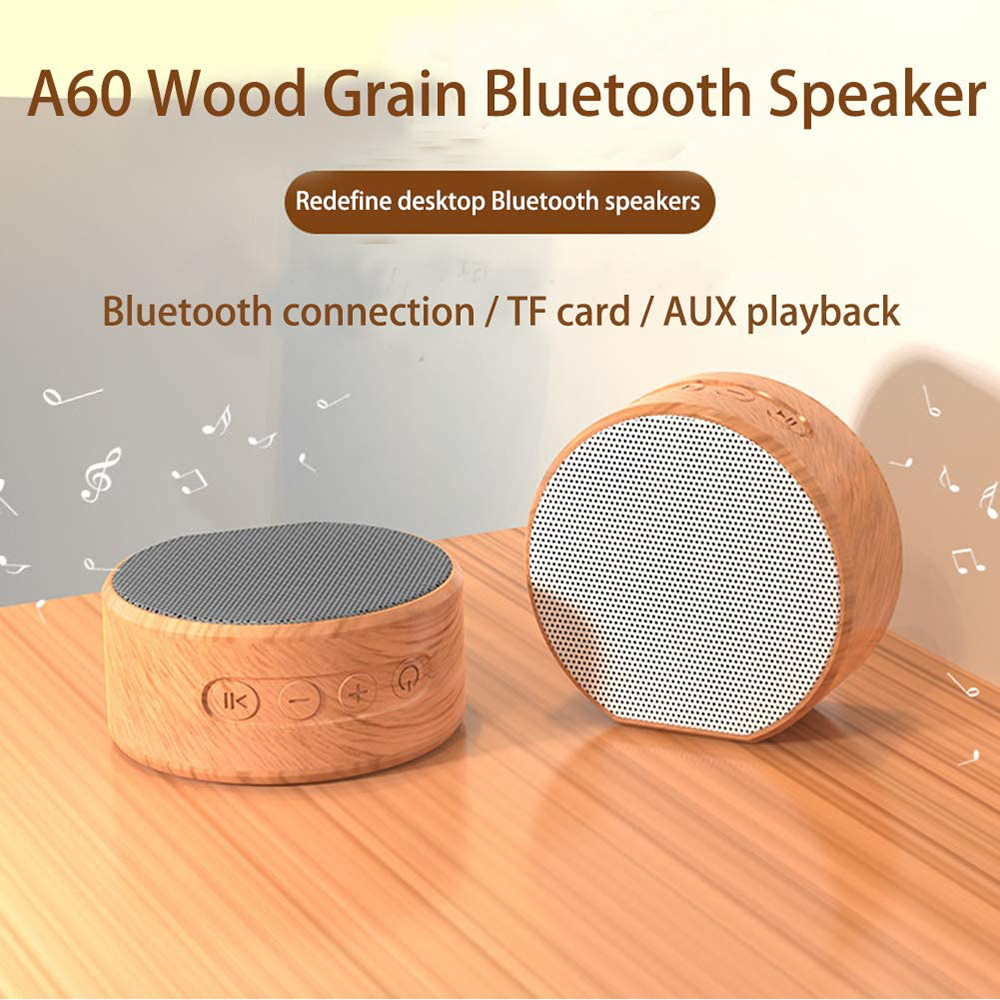 A60 Wood Grain Bluetooth Speaker

Redefine desktop Bluetooth speakers

Bluetooth connection / TF card / AUX playback